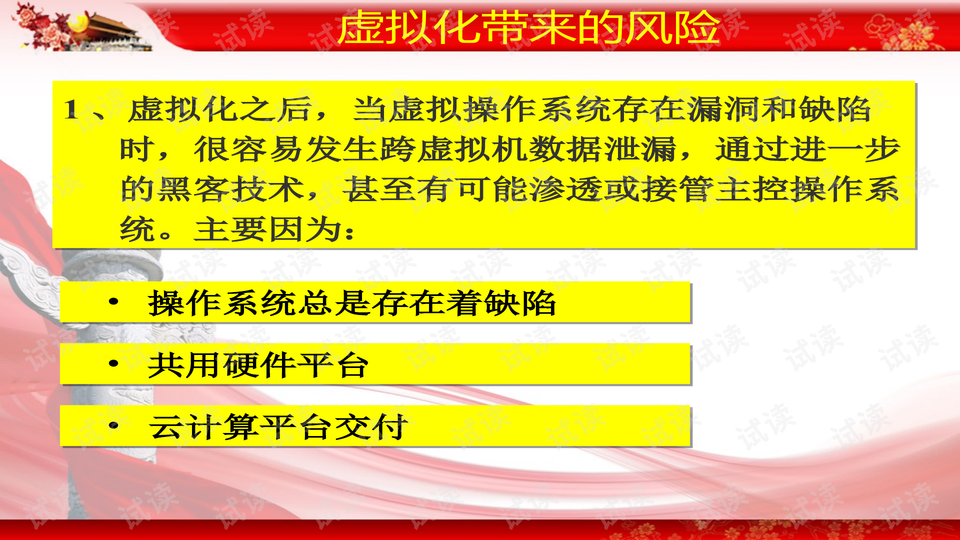 虚拟化带来的风险

1、虚拟化之后，当虚拟操作系统存在漏洞和缺陷时，很容易发生跨虚拟机数据泄漏，通过进一步的黑客技术，甚至有可能渗透或接管主控操作系统。主要因为：

• 操作系统总是存在着缺陷

• 共用硬件平台

• 云计算平台交付

试读